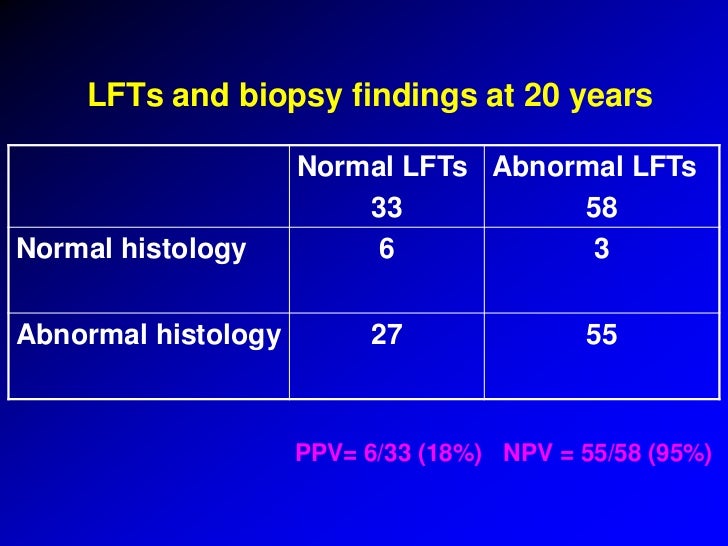 LFTs and biopsy findings at 20 years

|  | Normal LFTs 33 | Abnormal LFTs 58 |
|---|---|---|
| Normal histology | 6 | 3 |
| Abnormal histology | 27 | 55 |

PPV= 6/33 (18%) NPV = 55/58 (95%)